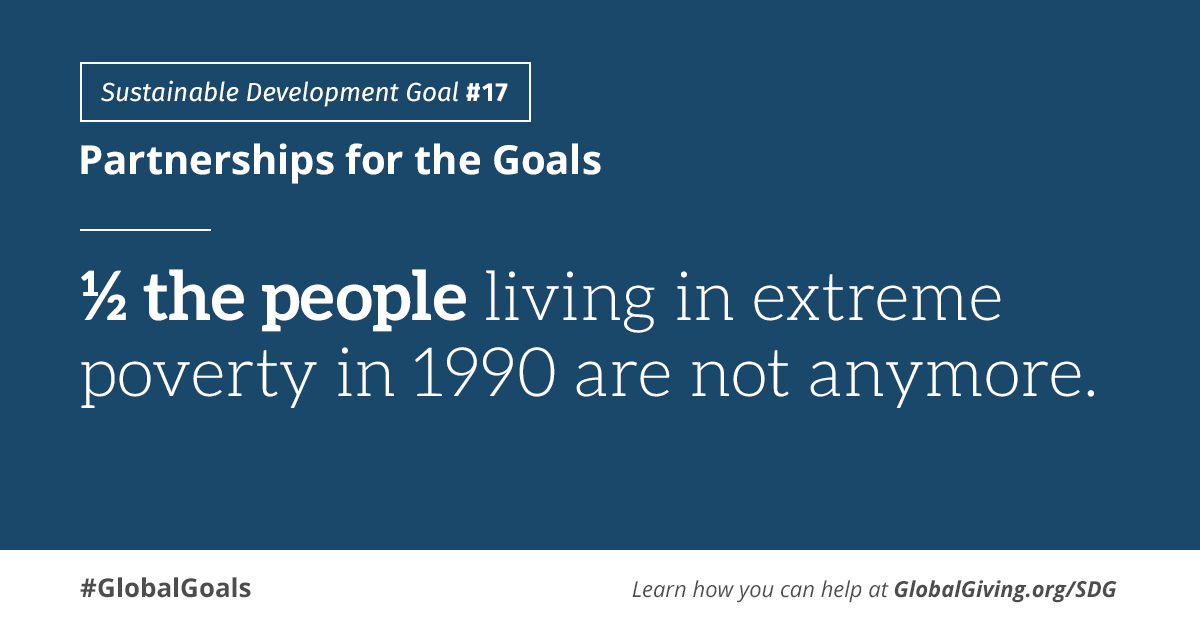 Sustainable Development Goal #17

Partnerships for the Goals

½ the people living in extreme poverty in 1990 are not anymore.

#GlobalGoals

Learn how you can help at GlobalGiving.org/SDG